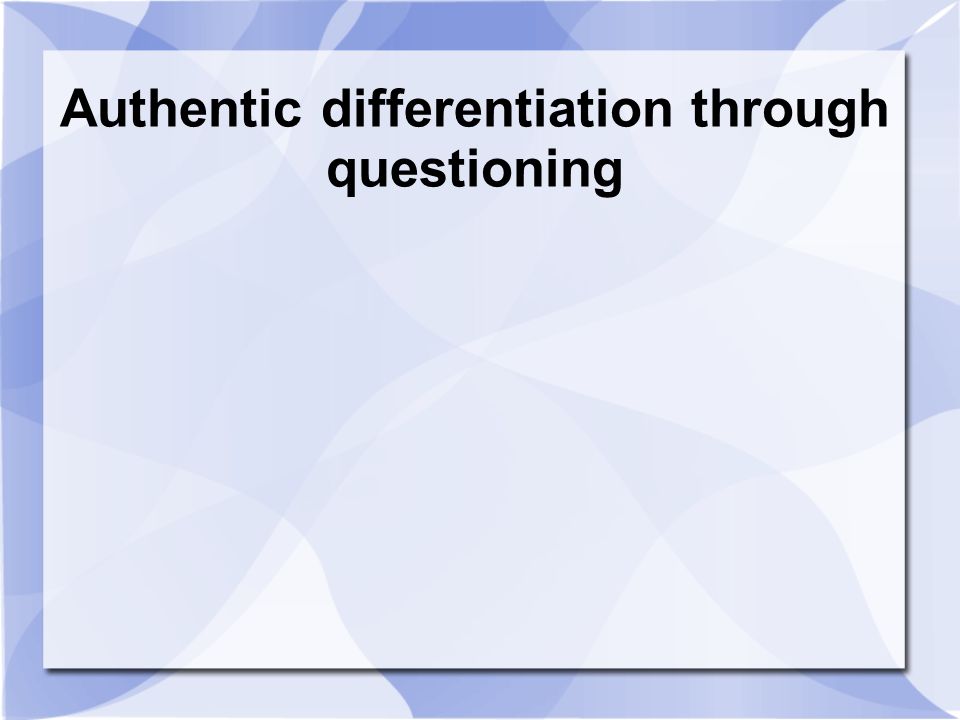 Authentic differentiation through questioning